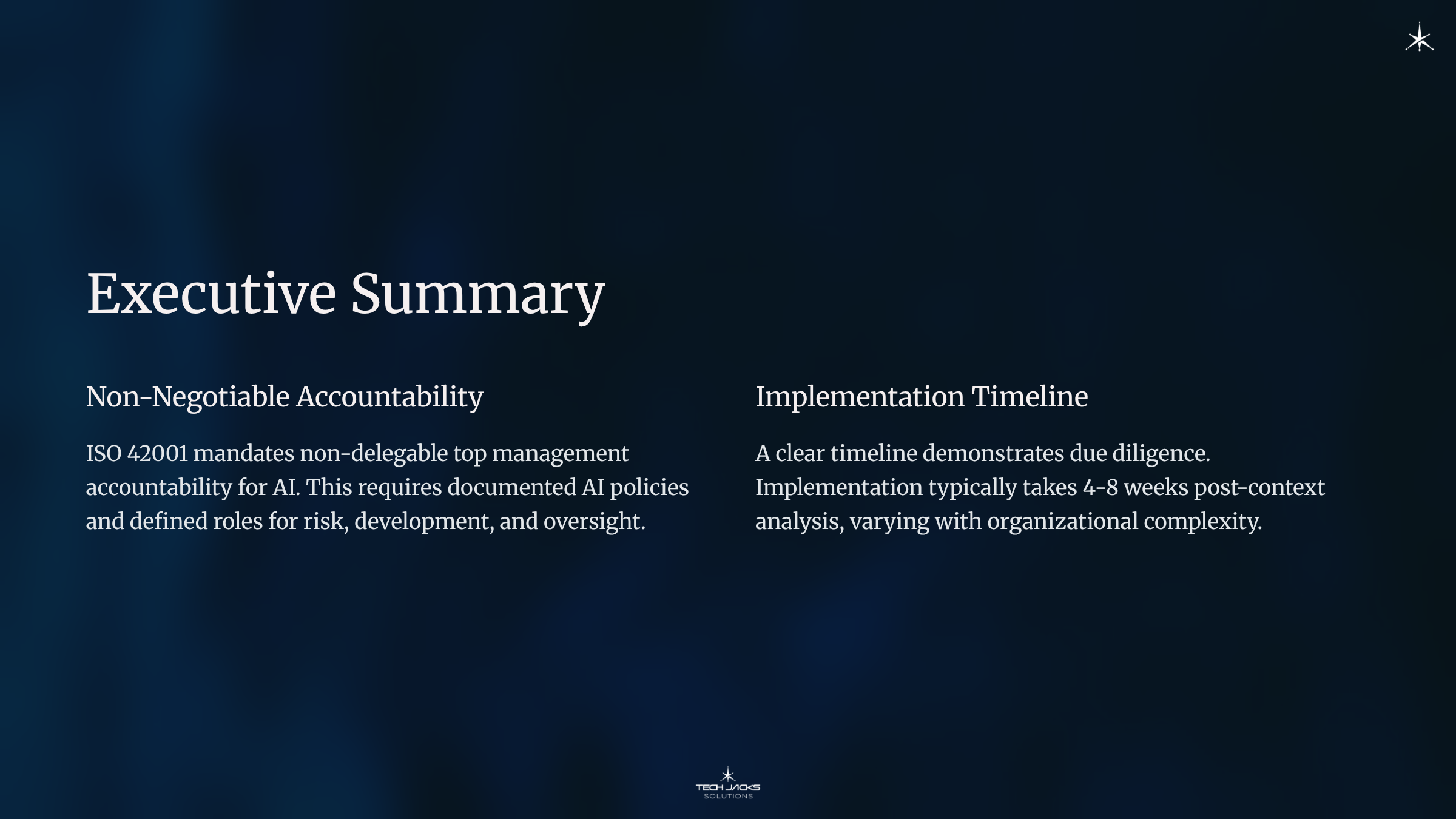 Executive Summary

Non-Negotiable Accountability

ISO 42001 mandates non-delegable top management accountability for AI. This requires documented AI policies and defined roles for risk, development, and oversight.

Implementation Timeline

A clear timeline demonstrates due diligence. Implementation typically takes 4-8 weeks post-context analysis, varying with organizational complexity.

TECH JACKS
SOLUTIONS